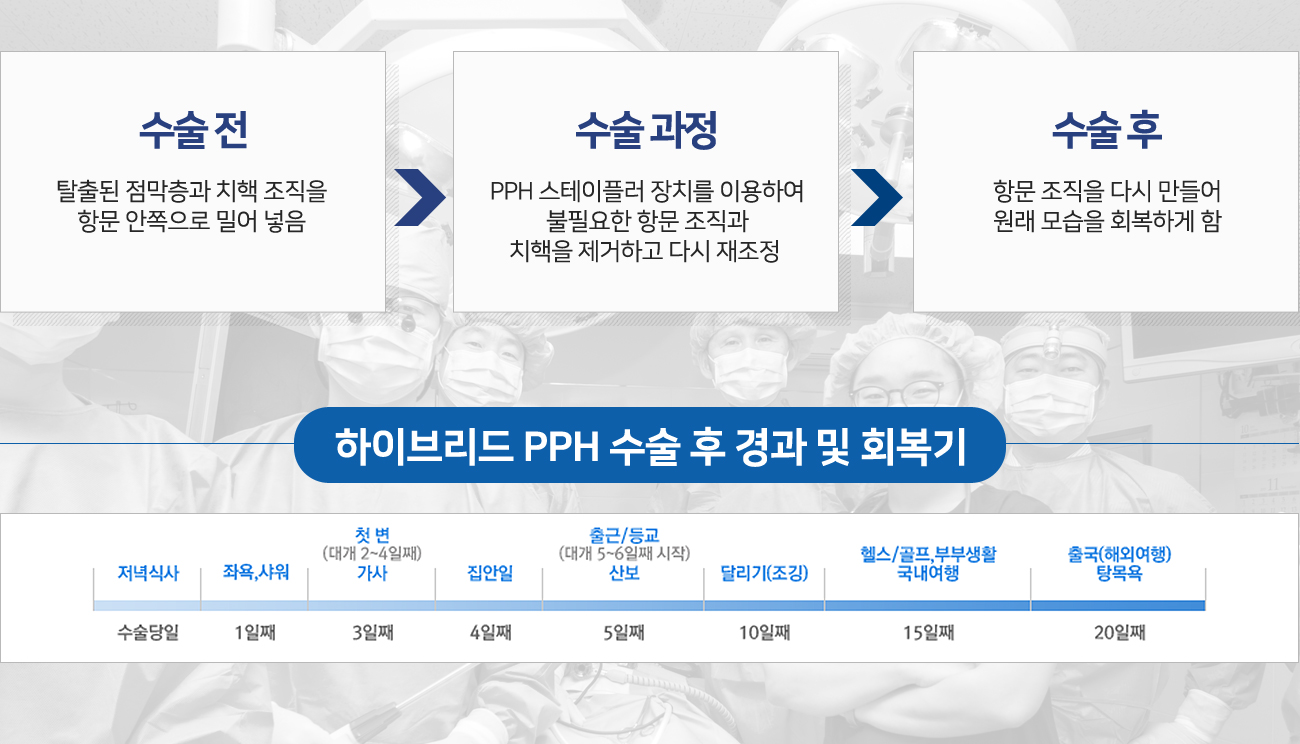 수술 전

탈출된 점막층과 치핵 조직을 항문 안쪽으로 밀어 넣음

수술 과정

PPH 스테이플러 장치를 이용하여 불필요한 항문 조직과 치핵을 제거하고 다시 재조정

수술 후

항문 조직을 다시 만들어 원래 모습을 회복하게 함

하이브리드 PPH 수술 후 경과 및 회복기

| 저녁식사 | 좌욕,샤워 | 첫 변 (대개 2~4일째) 가사 | 집안일 | 출근/등교 (대개 5~6일째 시작) 산보 | 달리기(조깅) | 헬스/골프,부부생활 국내여행 | 출국(해외여행) 탕목욕 |
|---|---|---|---|---|---|---|---|
| 수술당일 | 1일째 | 3일째 | 4일째 | 5일째 | 10일째 | 15일째 | 20일째 |